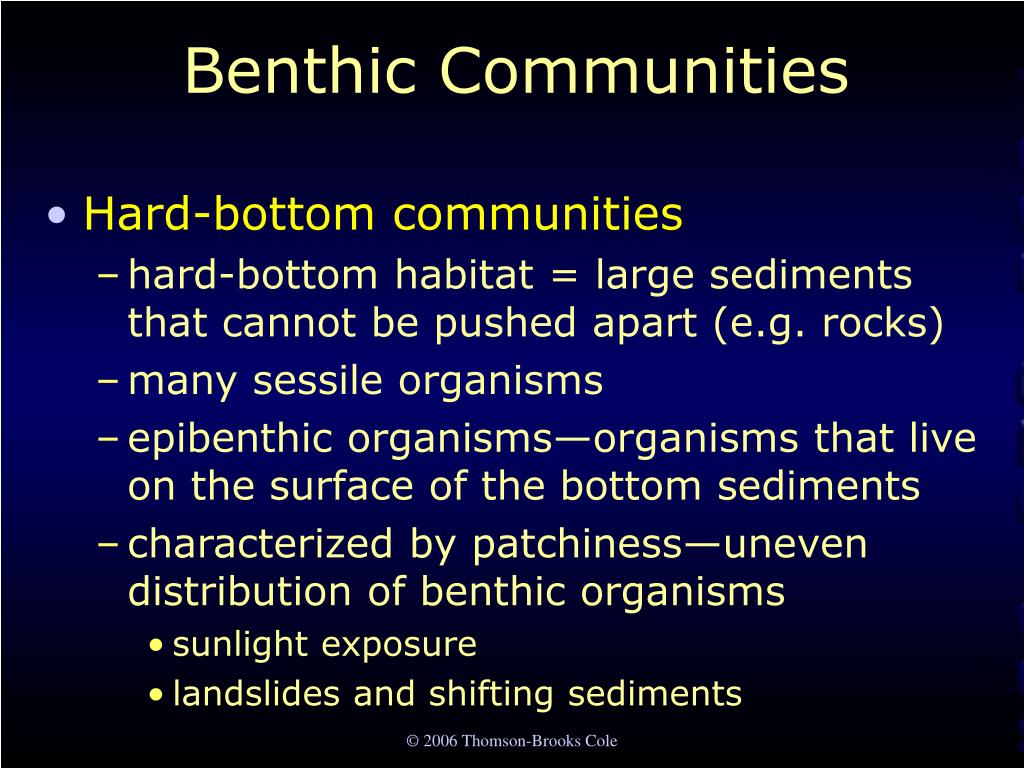 Benthic Communities

• Hard-bottom communities
– hard-bottom habitat = large sediments that cannot be pushed apart (e.g. rocks)
– many sessile organisms
– epibenthic organisms—organisms that live on the surface of the bottom sediments
– characterized by patchiness—uneven distribution of benthic organisms
• sunlight exposure
• landslides and shifting sediments

© 2006 Thomson-Brooks Cole